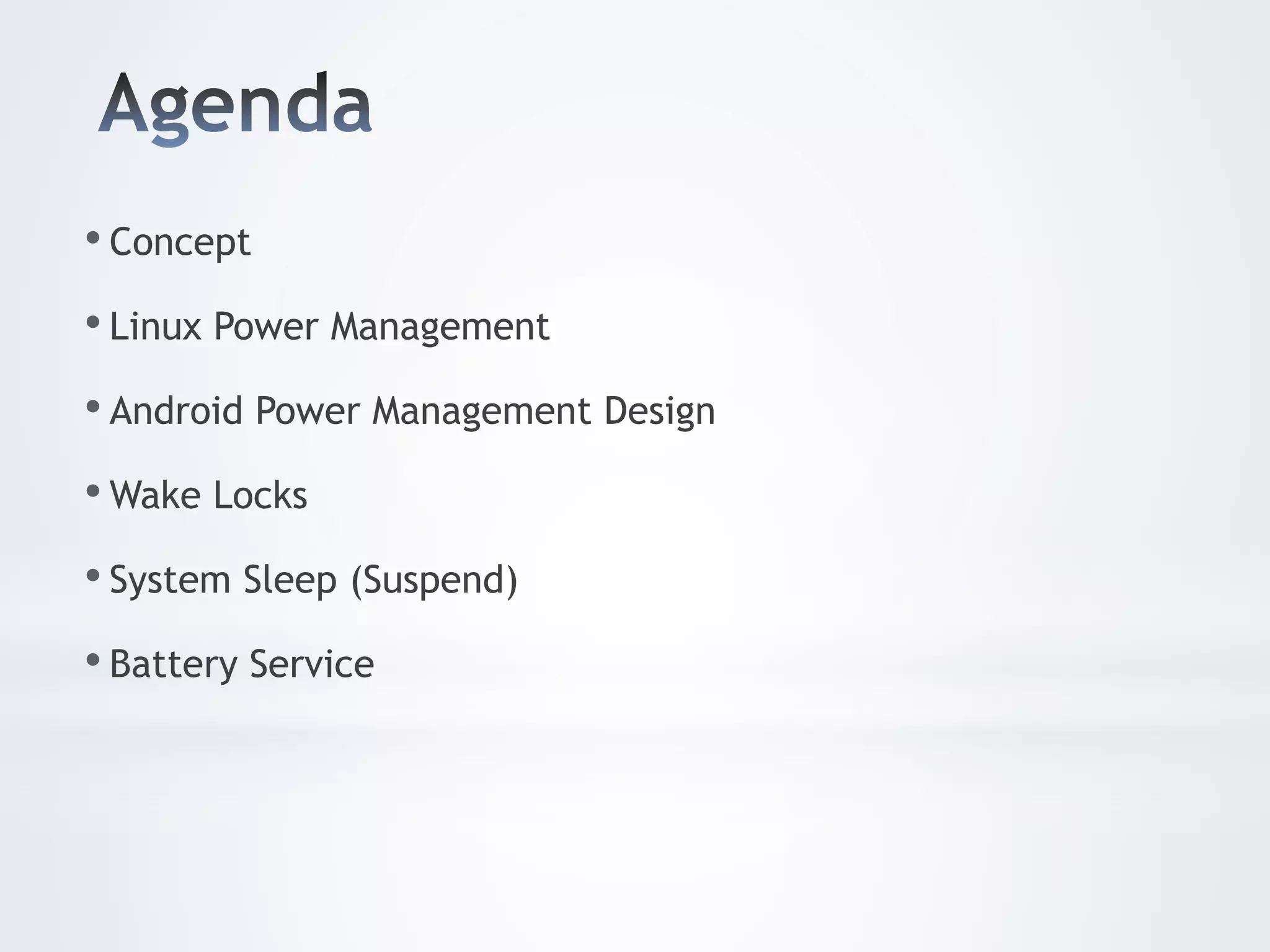 Agenda

• Concept

• Linux Power Management

• Android Power Management Design

• Wake Locks

• System Sleep (Suspend)

• Battery Service